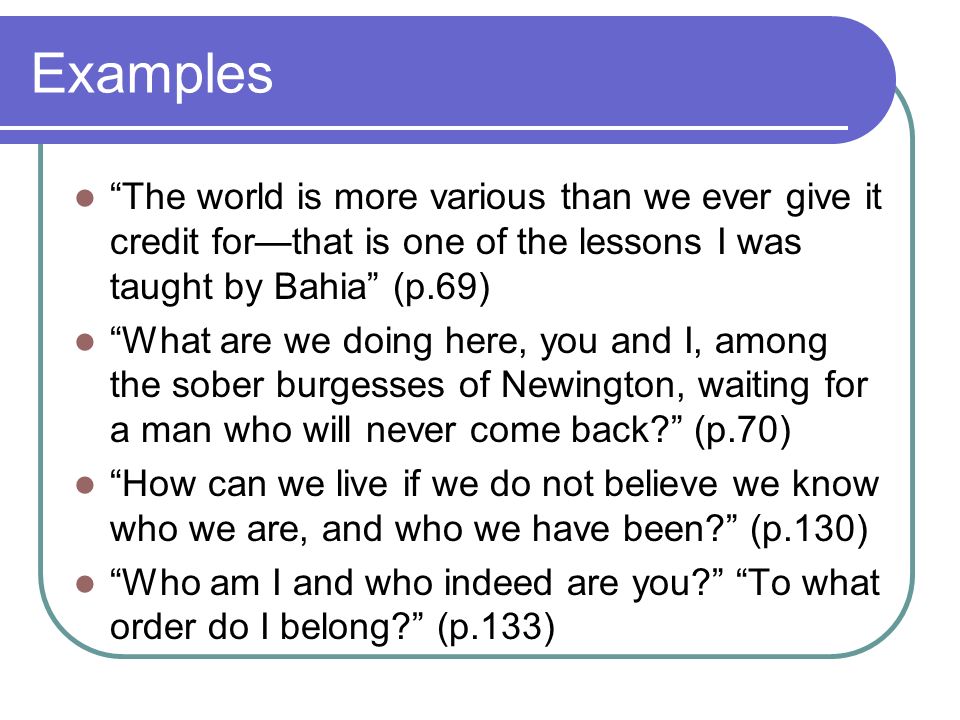 Examples

- “The world is more various than we ever give it credit for—that is one of the lessons I was taught by Bahia” (p.69)
- “What are we doing here, you and I, among the sober burgesses of Newington, waiting for a man who will never come back?” (p.70)
- “How can we live if we do not believe we know who we are, and who we have been?” (p.130)
- “Who am I and who indeed are you?” “To what order do I belong?” (p.133)